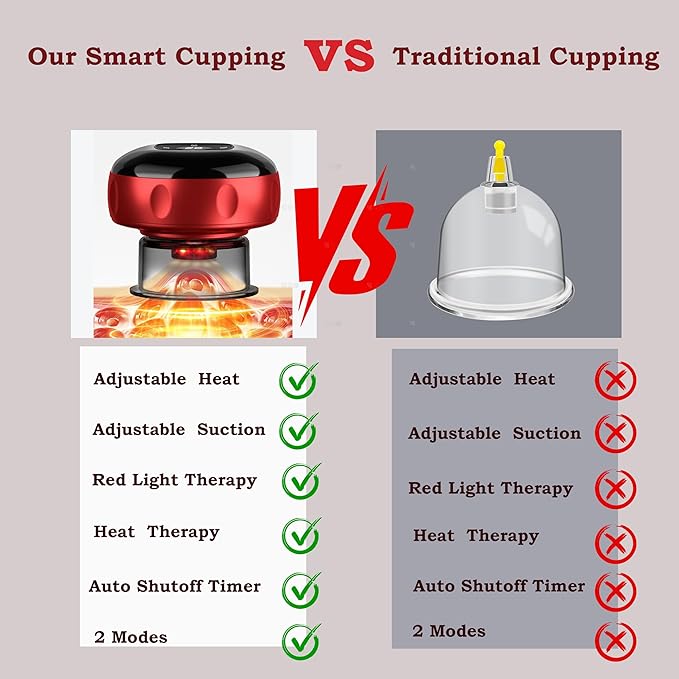 Our Smart Cupping VS Traditional Cupping

VS

Adjustable Heat
Adjustable Suction
Red Light Therapy
Heat Therapy
Auto Shutoff Timer
2 Modes

Adjustable Heat
Adjustable Suction
Red Light Therapy
Heat Therapy
Auto Shutoff Timer
2 Modes